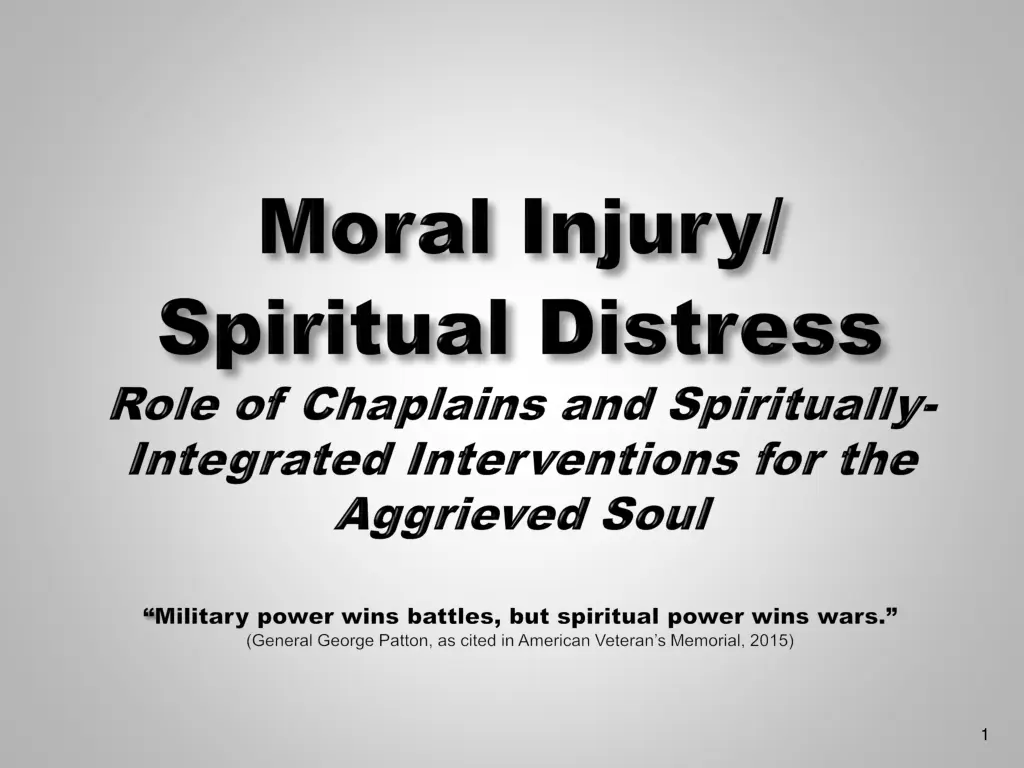 Moral Injury/
Spiritual Distress

Role of Chaplains and Spiritually-Integrated Interventions for the Aggrieved Soul

“Military power wins battles, but spiritual power wins wars.”
(General George Patton, as cited in American Veteran’s Memorial, 2015)

1